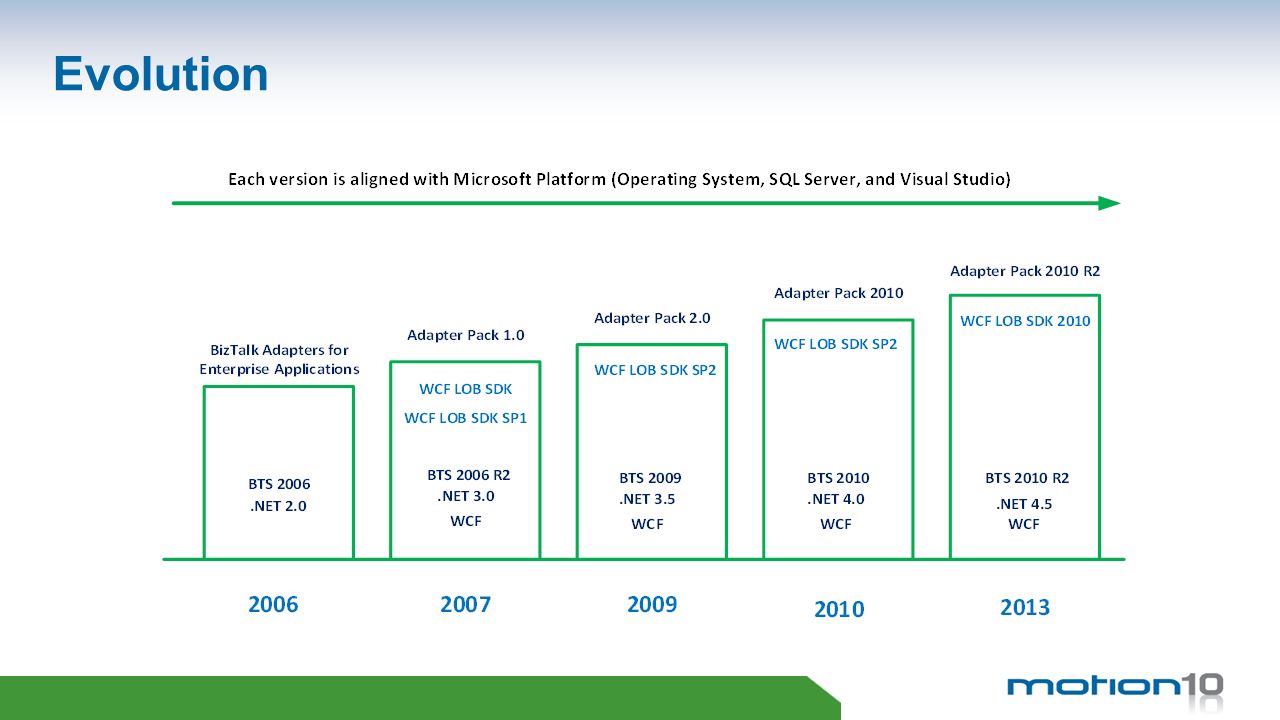 Evolution

Each version is aligned with Microsoft Platform (Operating System, SQL Server, and Visual Studio)

BizTalk Adapters for Enterprise Applications

BTS 2006
.NET 2.0

2006

Adapter Pack 1.0

WCF LOB SDK
WCF LOB SDK SP1

BTS 2006 R2
.NET 3.0
WCF

2007

Adapter Pack 2.0

WCF LOB SDK SP2

BTS 2009
.NET 3.5
WCF

2009

Adapter Pack 2010

WCF LOB SDK SP2

BTS 2010
.NET 4.0
WCF

2010

Adapter Pack 2010 R2

WCF LOB SDK 2010

BTS 2010 R2
.NET 4.5
WCF

2013

motion10